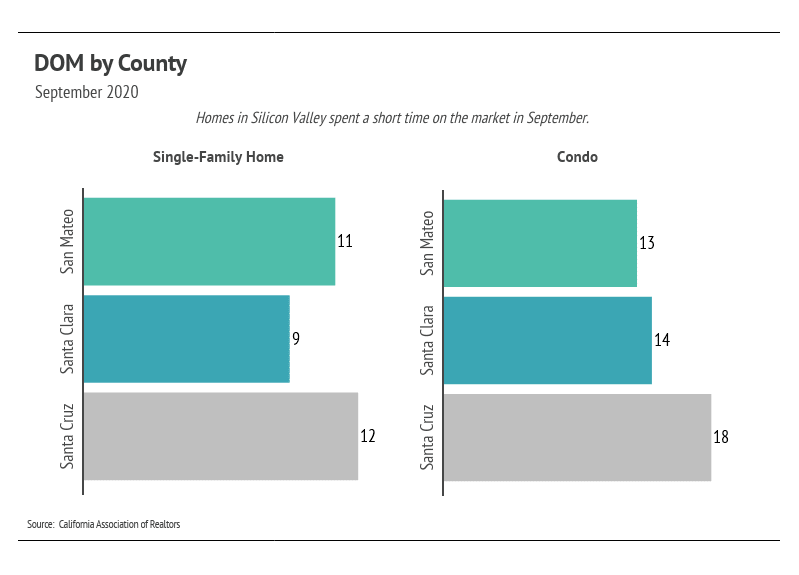 DOM by County

September 2020

Homes in Silicon Valley spent a short time on the market in September.

Single-Family Home

San Mateo 11
Santa Clara 9
Santa Cruz 12

Condo

San Mateo 13
Santa Clara 14
Santa Cruz 18

Source: California Association of Realtors